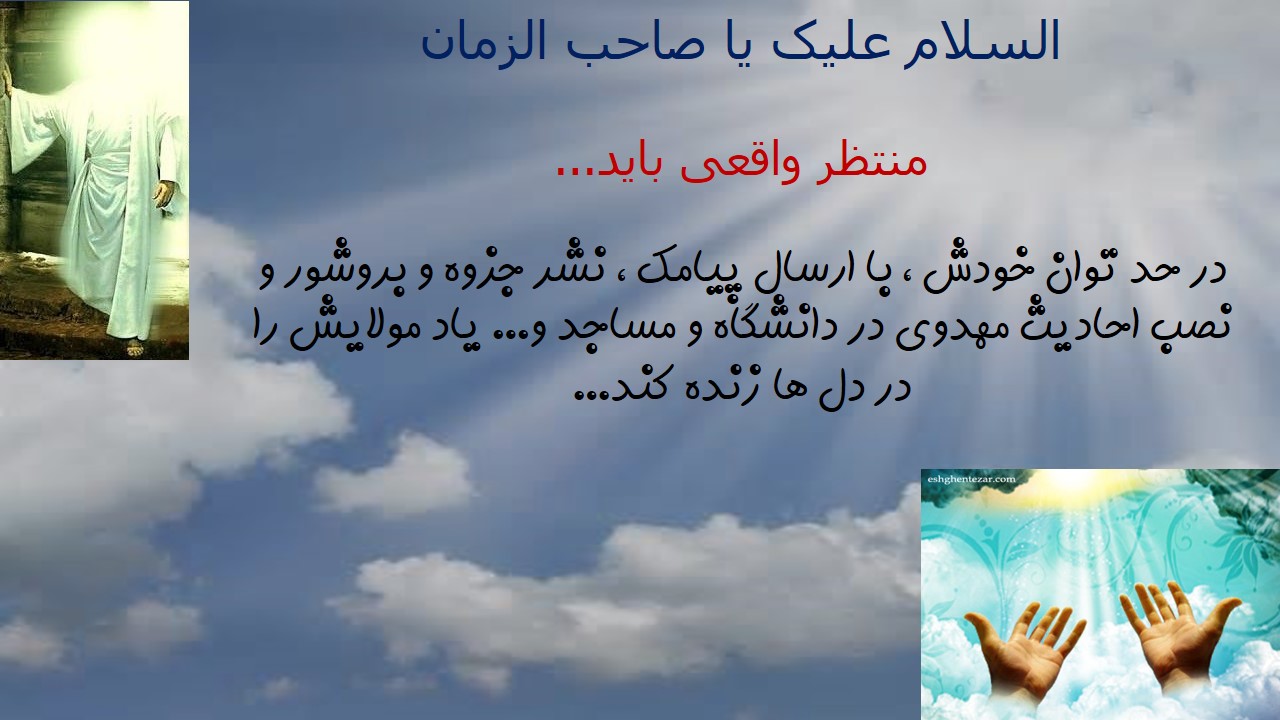 السلام علیک یا صاحب الزمان

منتظر واقعی باید...

در حد توان خودش ، با ارسال پیامک ، نشر جزوه و بروشور و نصب احادیث مهدوی در دانشگاه و مساجد و... یاد مولایش را در دل ها زنده کند...

eshghentezar.com